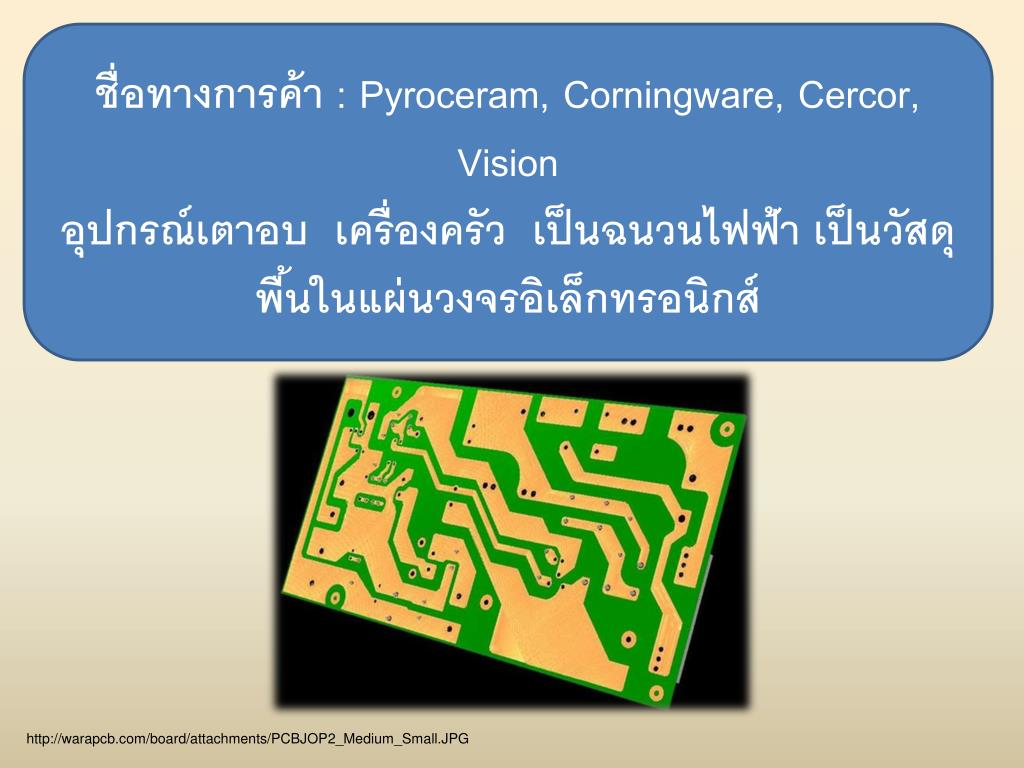 ชื่อทางการค้า : Pyroceram, Corningware, Cercor, Vision

อุปกรณ์เตาอบ เครื่องครัว เป็นฉนวนไฟฟ้า เป็นวัสดุพื้นในแผ่นวงจรอิเล็กทรอนิกส์

http://warapcb.com/board/attachments/PCBJOP2_Medium_Small.JPG